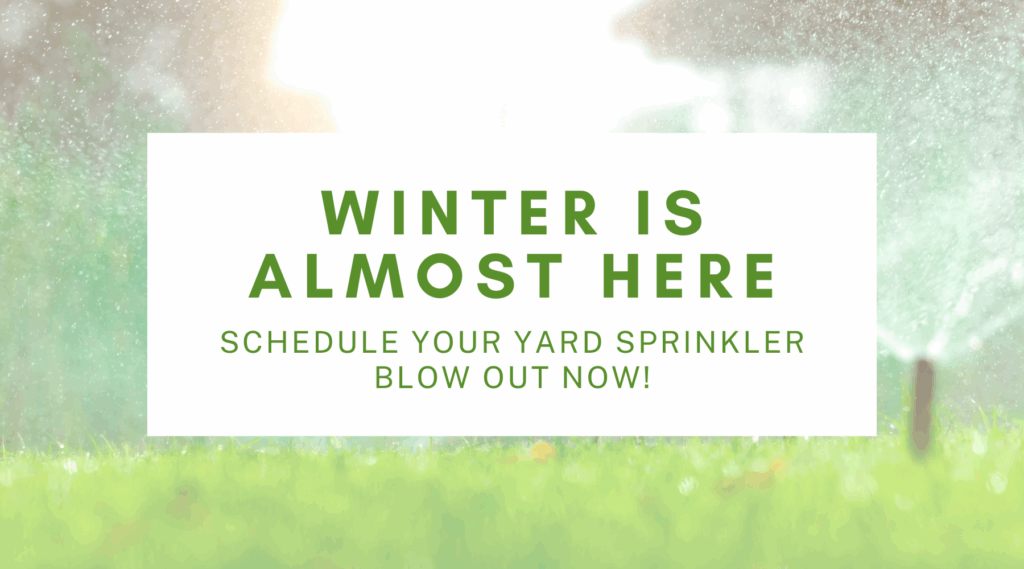 WINTER IS ALMOST HERE

SCHEDULE YOUR YARD SPRINKLER BLOW OUT NOW!